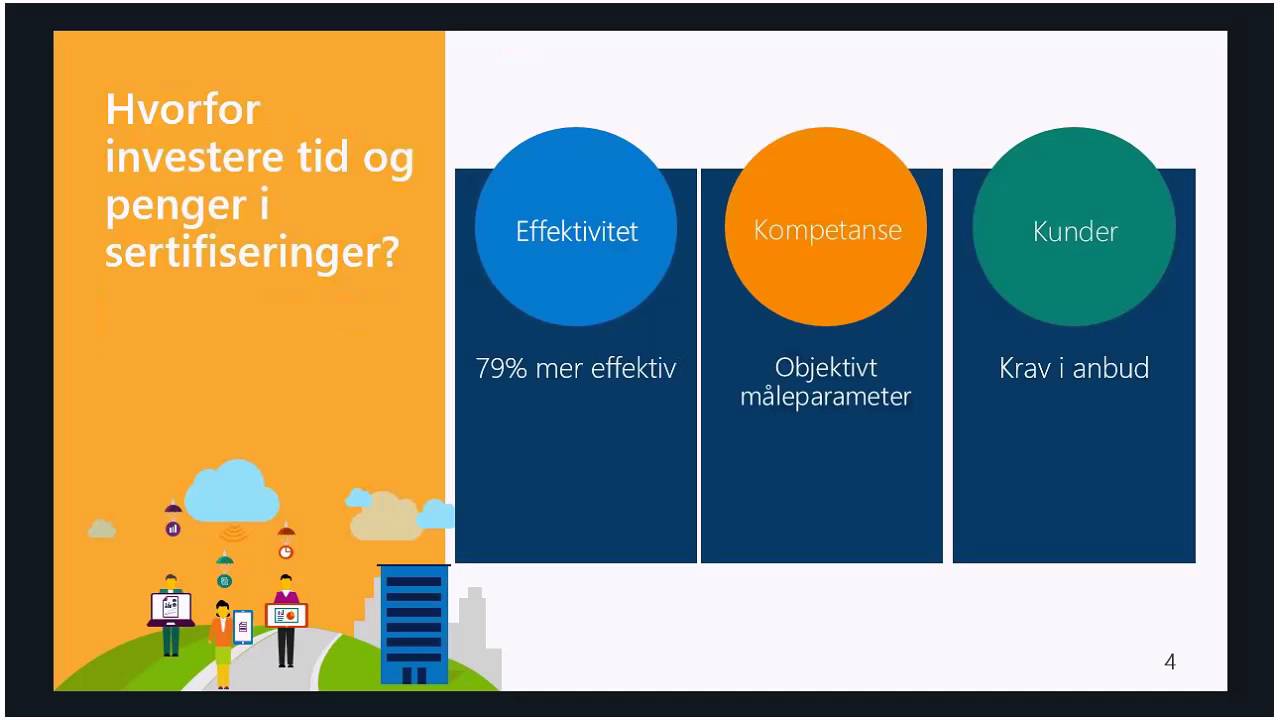 Hvorfor investere tid og penger i sertifiseringer?

Effektivitet

79% mer effektiv

Kompetanse

Objektivt måleparameter

Kunder

Krav i anbud

4